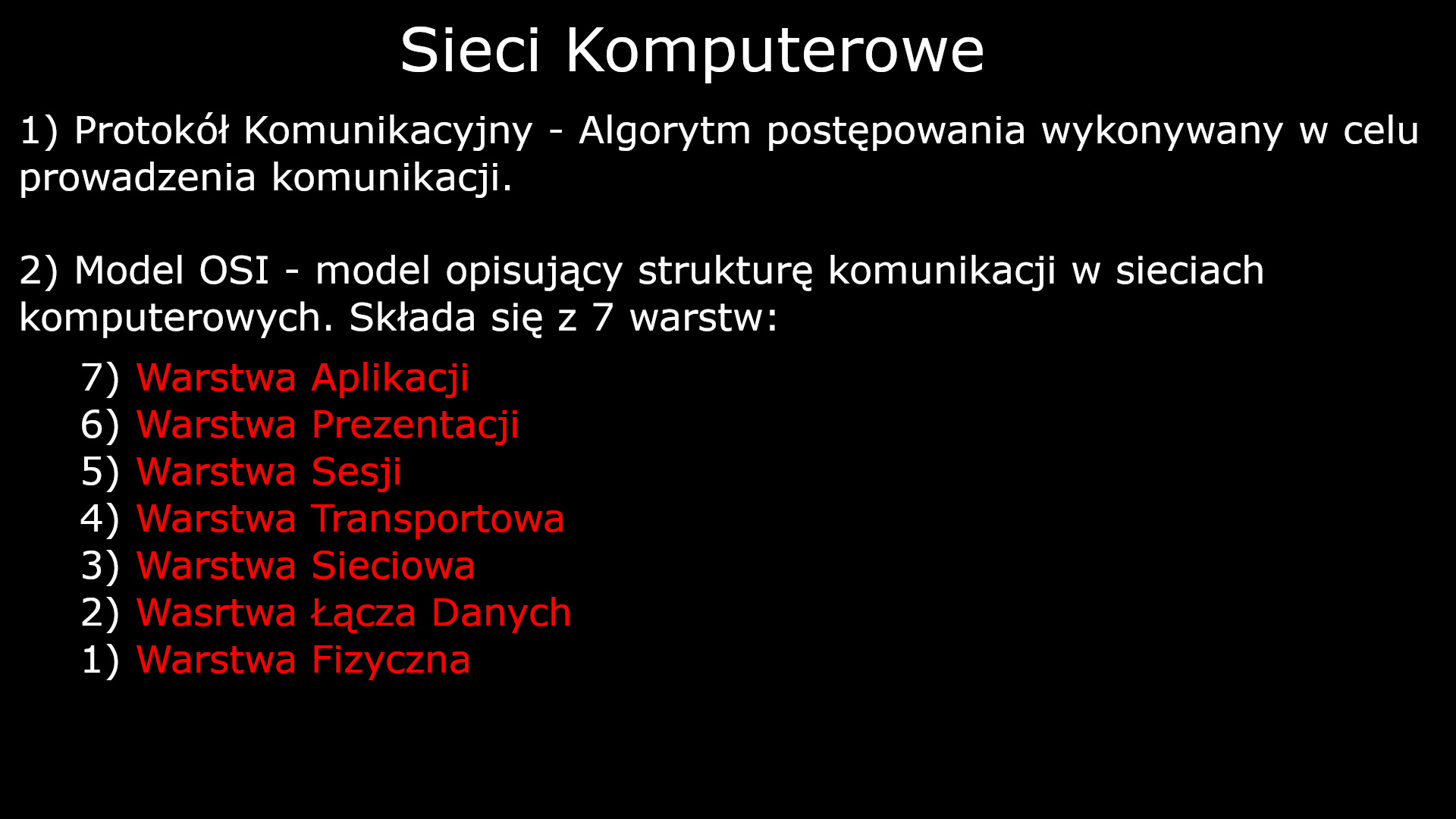 Sieci Komputerowe

1) Protokół Komunikacyjny - Algorytm postępowania wykonywany w celu prowadzenia komunikacji.

2) Model OSI - model opisujący strukturę komunikacji w sieciach komputerowych. Składa się z 7 warstw:

7) Warstwa Aplikacji
6) Warstwa Prezentacji
5) Warstwa Sesji
4) Warstwa Transportowa
3) Warstwa Sieciowa
2) Wasrtwa Łącza Danych
1) Warstwa Fizyczna